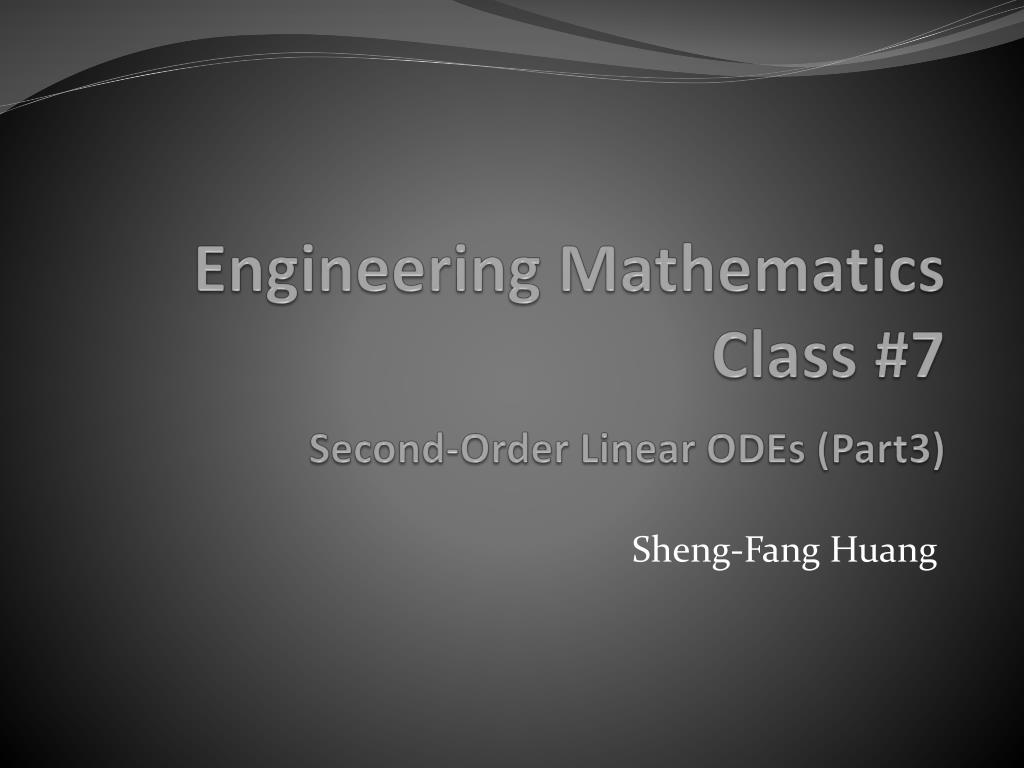 Engineering Mathematics Class #7

Second-Order Linear ODEs (Part3)

Sheng-Fang Huang